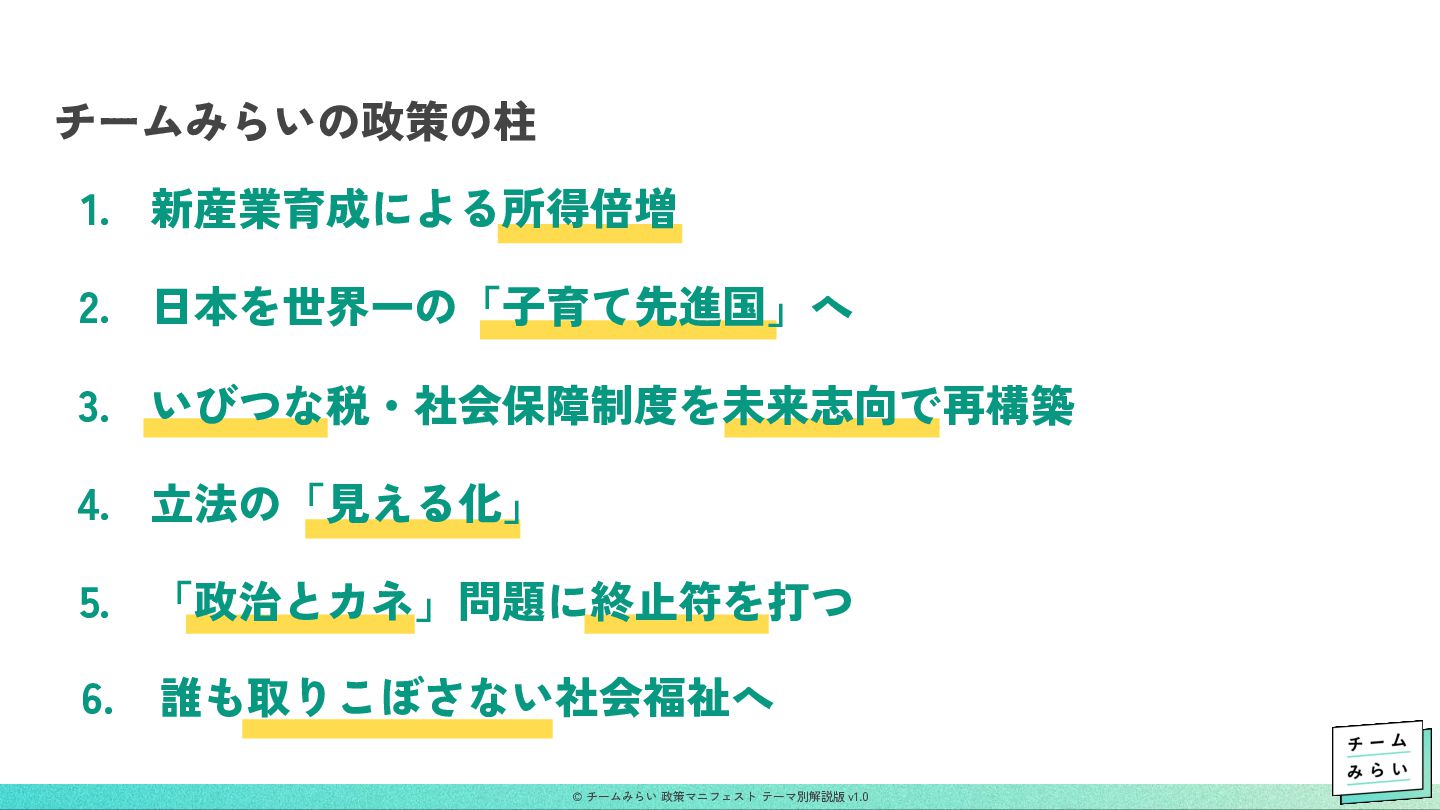 チームみらいの政策の柱

1. 新産業育成による所得倍増

2. 日本を世界一の「子育て先進国」へ

3. いびつな税・社会保障制度を未来志向で再構築

4. 立法の「見える化」

5. 「政治とカネ」問題に終止符を打つ

6. 誰も取りこぼさない社会福祉へ

チーム みらい

© チームみらい 政策マニフェスト テーマ別解説版 v1.0